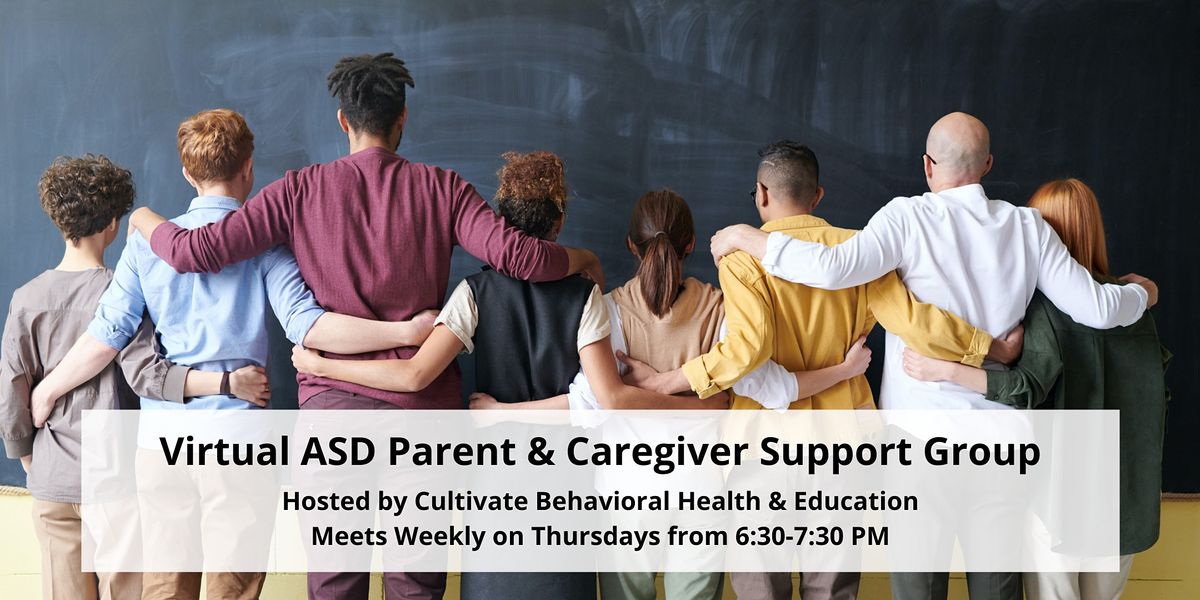 Virtual ASD Parent & Caregiver Support Group
Hosted by Cultivate Behavioral Health & Education
Meets Weekly on Thursdays from 6:30-7:30 PM